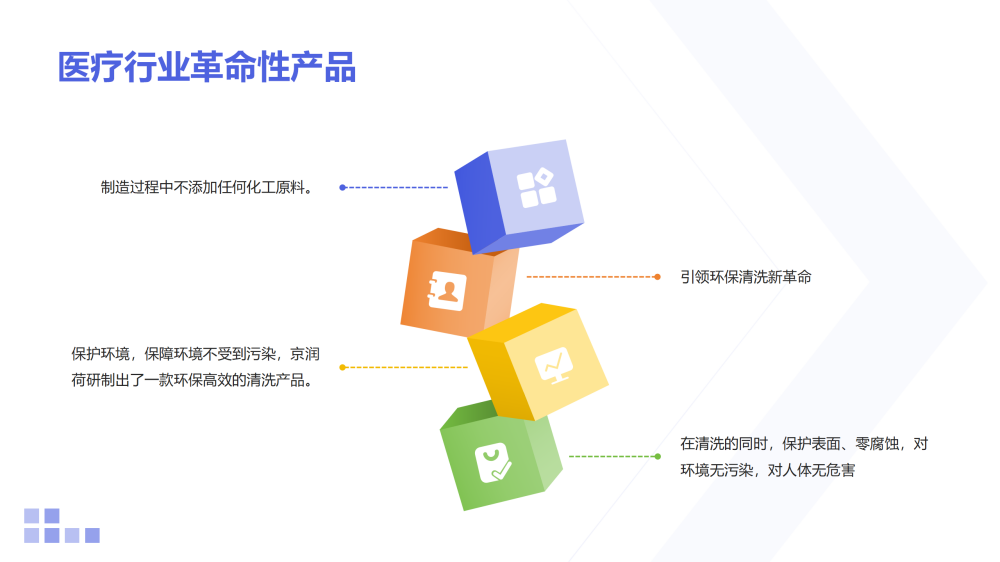 医疗行业革命性产品

制造过程中不添加任何化工原料。

引领环保清洗新革命

保护环境，保障环境不受到污染，京润荷研制出了一款环保高效的清洗产品。

在清洗的同时，保护表面、零腐蚀，对环境无污染，对人体无危害